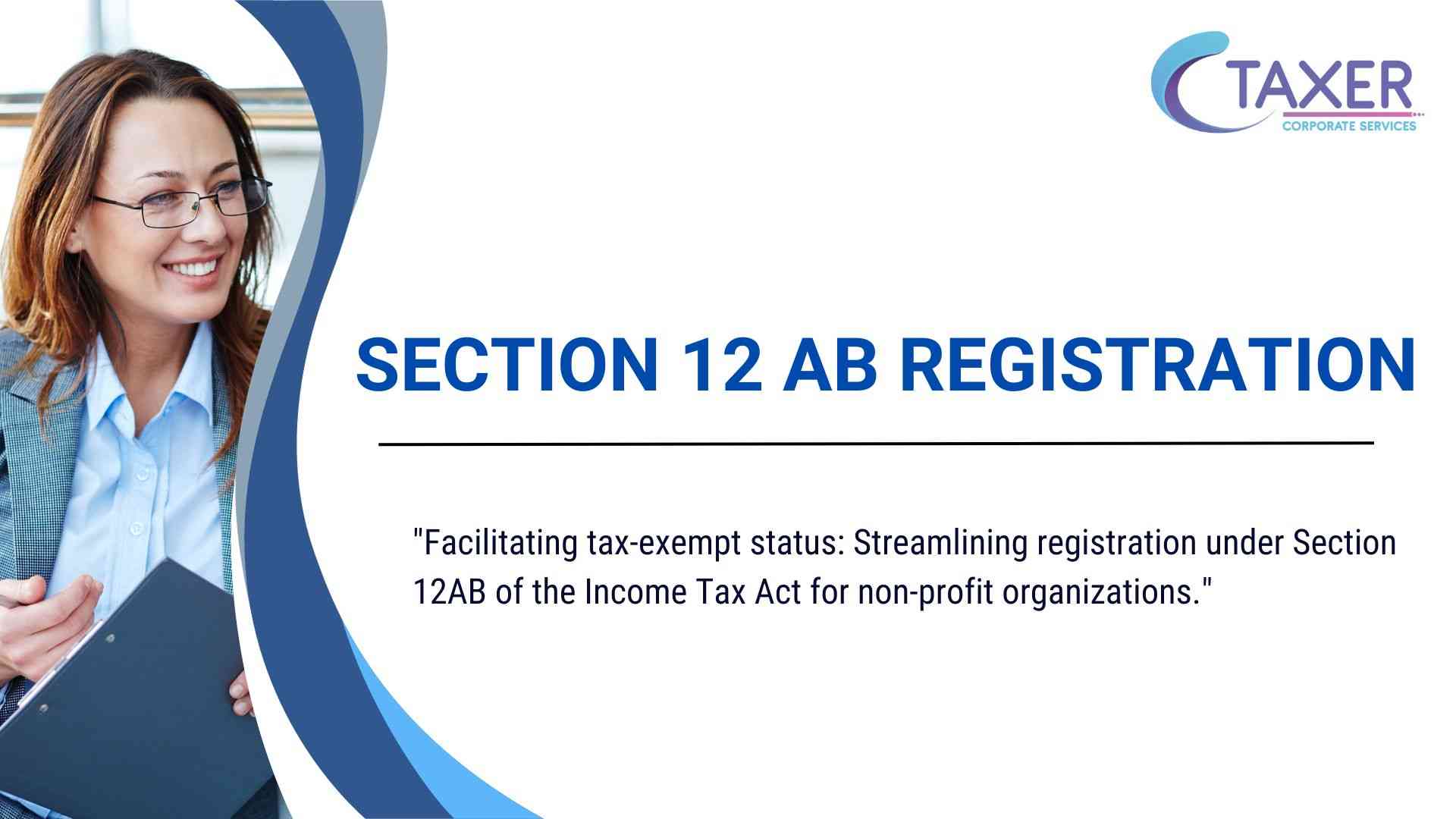 TAXER
CORPORATE SERVICES

SECTION 12 AB REGISTRATION

"Facilitating tax-exempt status: Streamlining registration under Section 12AB of the Income Tax Act for non-profit organizations."